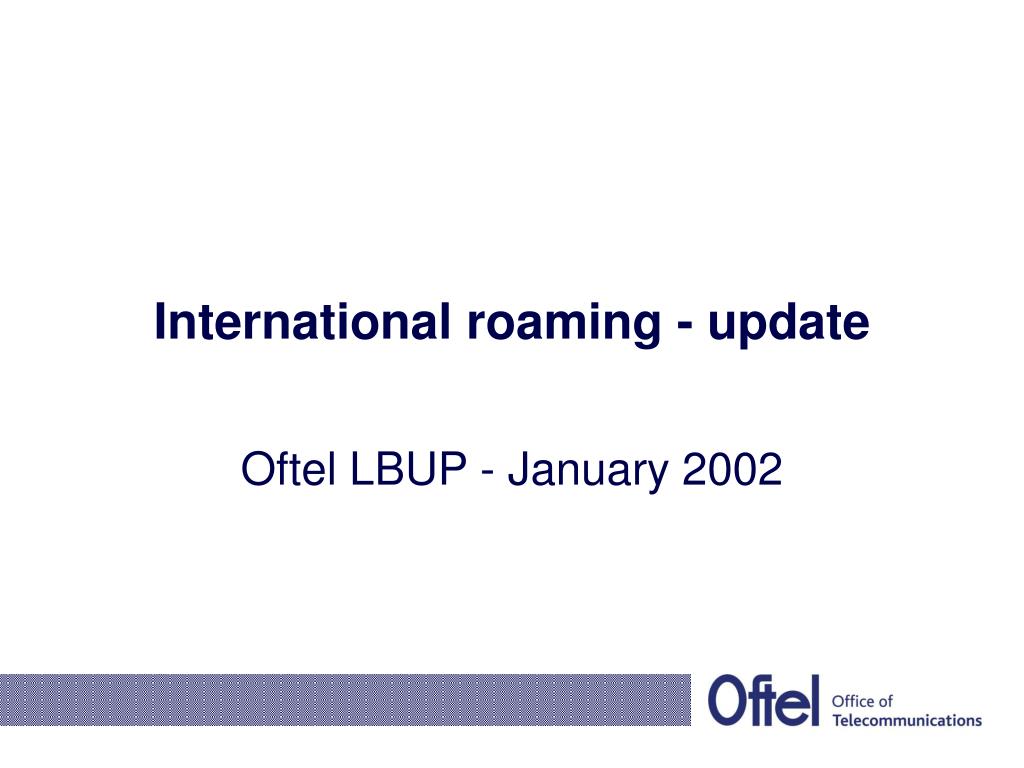 International roaming - update

Oftel LBUP - January 2002

Oftel Office of Telecommunications